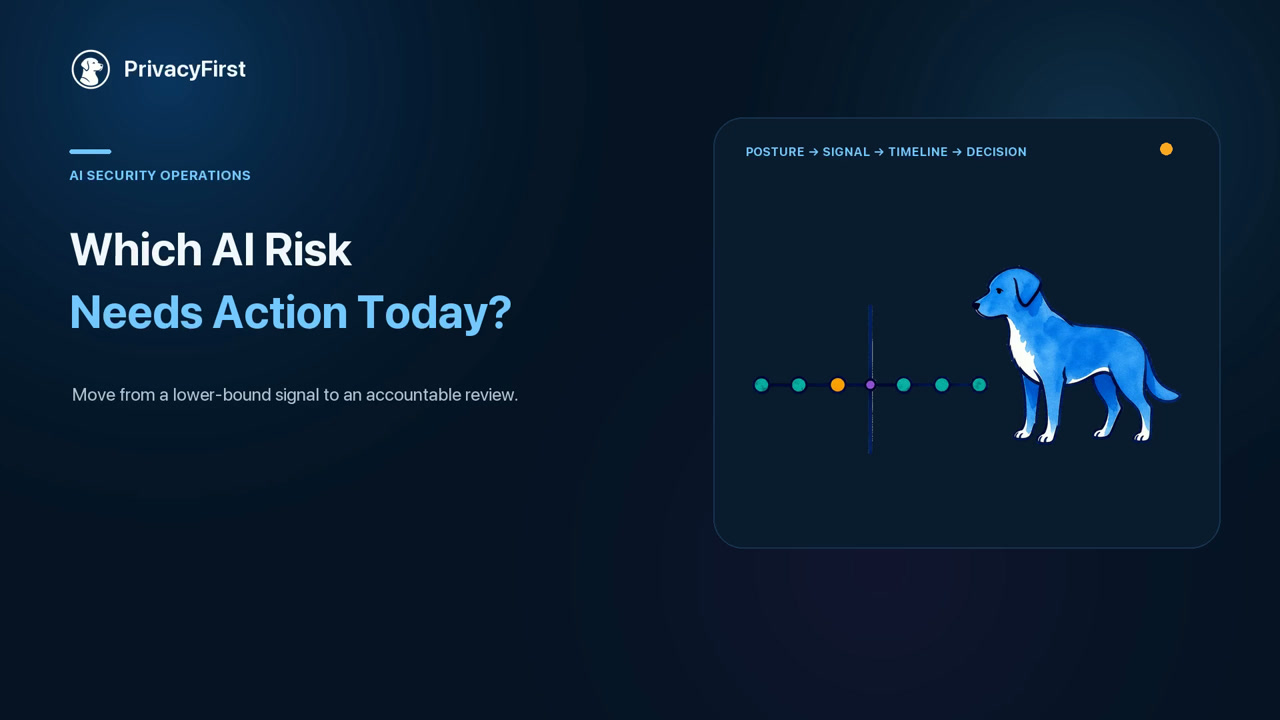 PrivacyFirst

AI SECURITY OPERATIONS

Which AI Risk
Needs Action Today?

Move from a lower-bound signal to an accountable review.

POSTURE → SIGNAL → TIMELINE → DECISION